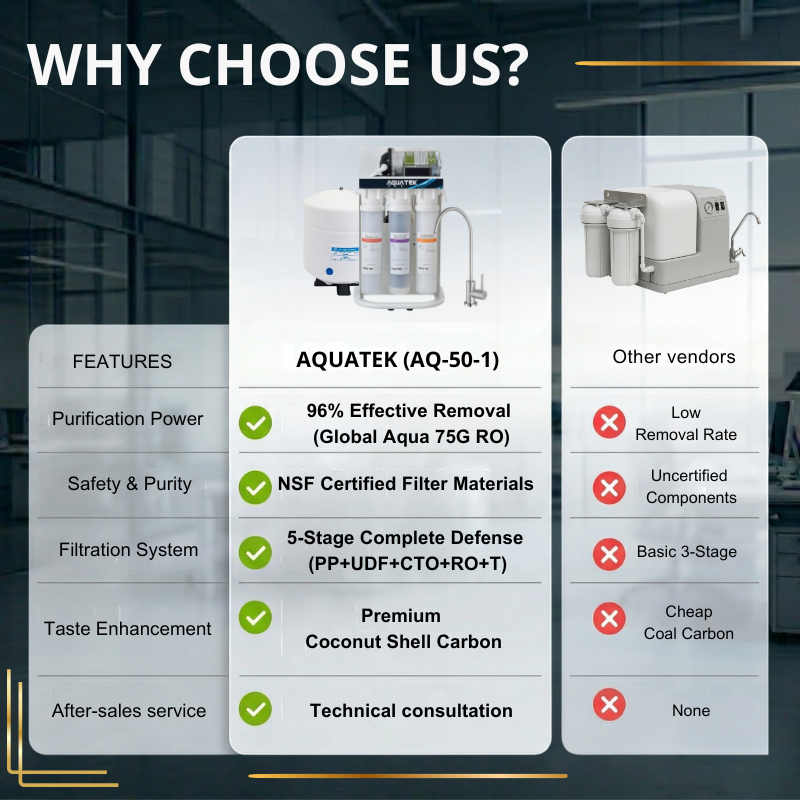 WHY CHOOSE US?

AQUATEK

| FEATURES | AQUATEK (AQ-50-1) | Other vendors |
|---|---|---|
| Purification Power | 96% Effective Removal (Global Aqua 75G RO) | Low Removal Rate |
| Safety & Purity | NSF Certified Filter Materials | Uncertified Components |
| Filtration System | 5-Stage Complete Defense (PP+UDF+CTO+RO+T) | Basic 3-Stage |
| Taste Enhancement | Premium Coconut Shell Carbon | Cheap Coal Carbon |
| After-sales service | Technical consultation | None |